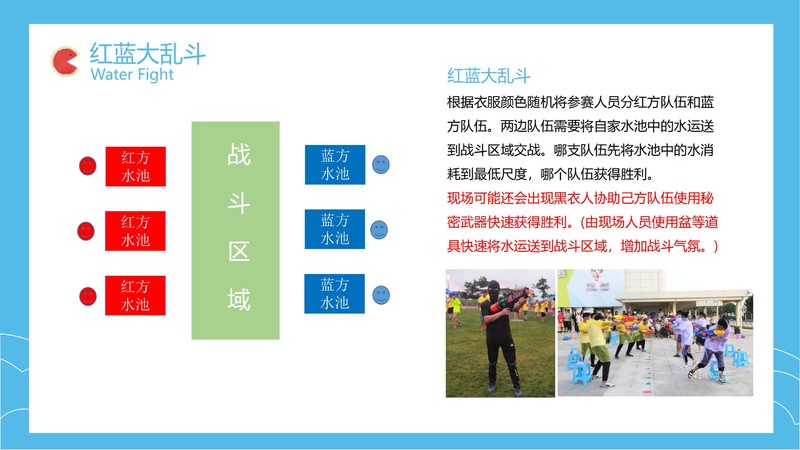 红蓝大乱斗
Water Fight

红方水池

红方水池

红方水池

战斗区域

蓝方水池

蓝方水池

蓝方水池

红蓝大乱斗

根据衣服颜色随机将参赛人员分红方队伍和蓝方队伍。两边队伍需要将自家水池中的水运送到战斗区域交战。哪支队伍先将水池中的水消耗到最低尺度，哪个队伍获得胜利。

现场可能还会出现黑衣人协助己方队伍使用秘密武器快速获得胜利。（由现场人员使用盆等道具快速将水运送到战斗区域，增加战斗气氛。）